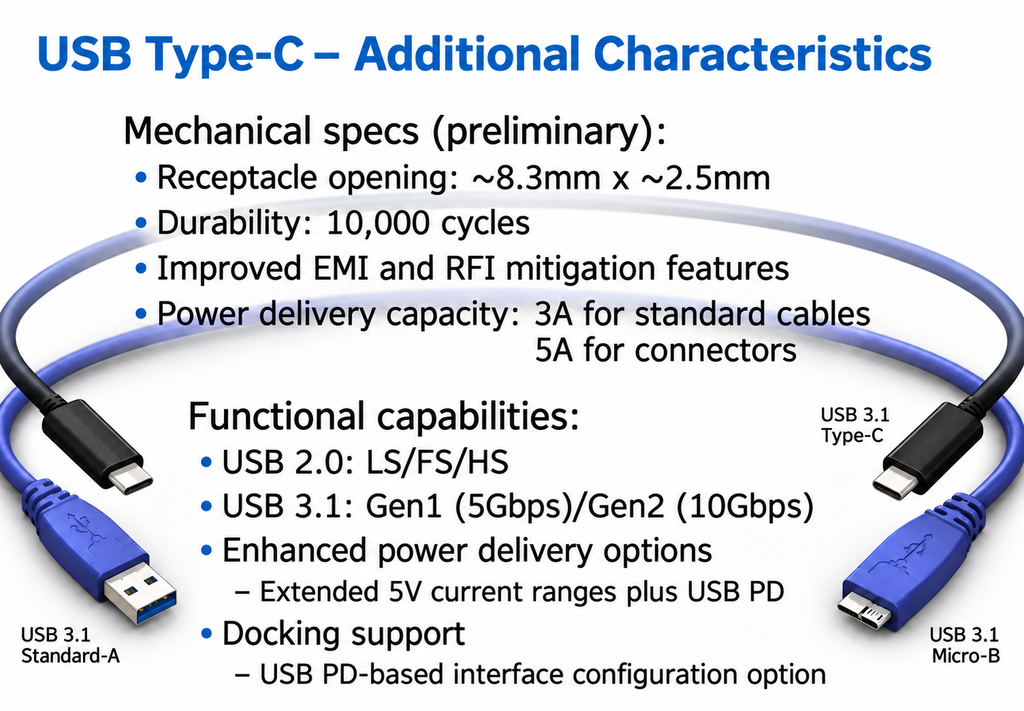 USB Type-C – Additional Characteristics

Mechanical specs (preliminary):
• Receptacle opening: ~8.3mm x ~2.5mm
• Durability: 10,000 cycles
• Improved EMI and RFI mitigation features
• Power delivery capacity: 3A for standard cables
5A for connectors

Functional capabilities:
• USB 2.0: LS/FS/HS
• USB 3.1: Gen1 (5Gbps)/Gen2 (10Gbps)
• Enhanced power delivery options
– Extended 5V current ranges plus USB PD
• Docking support
– USB PD-based interface configuration option

USB 3.1
Type-C

USB 3.1
Standard-A

USB 3.1
Micro-B